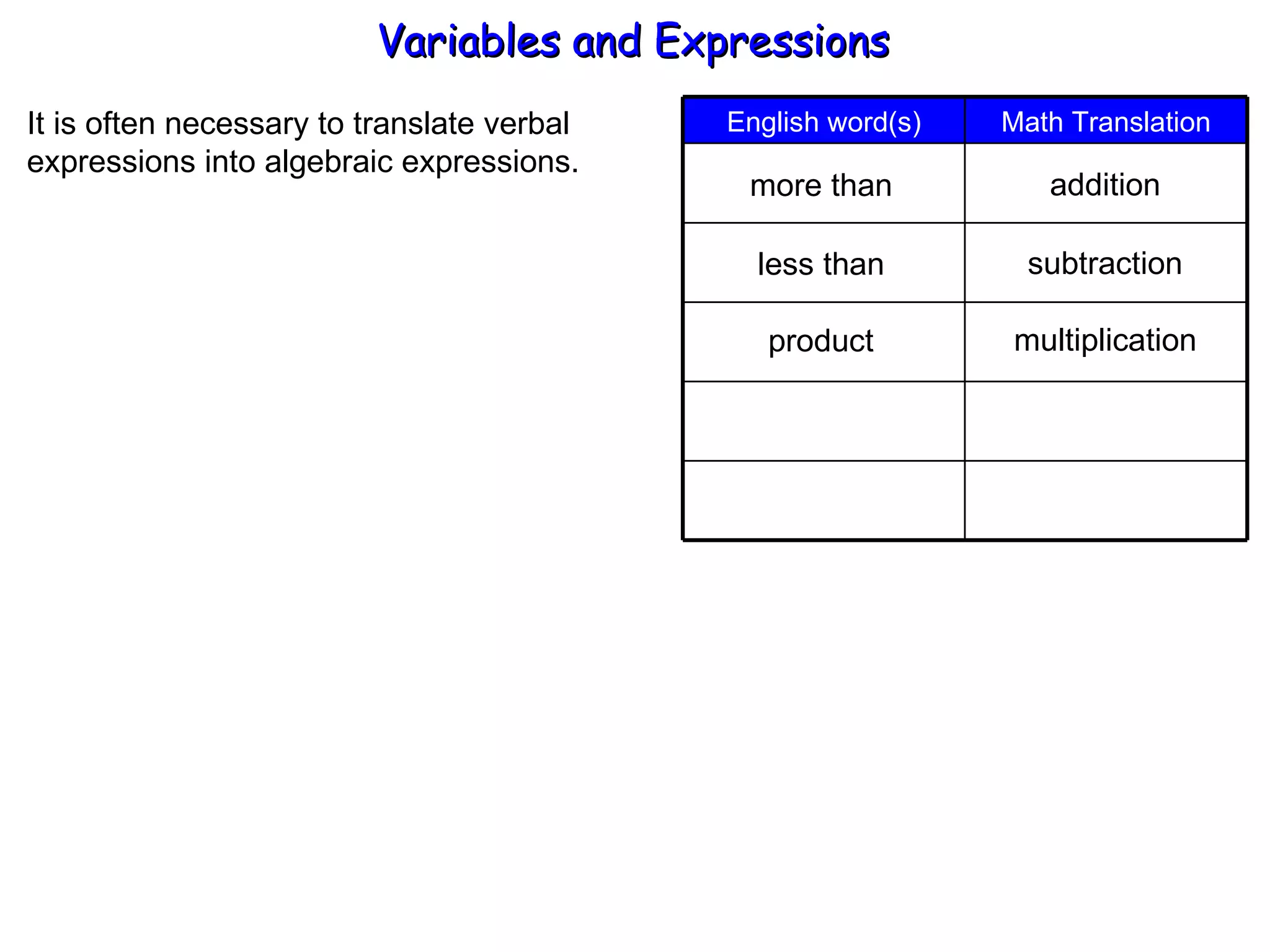 Variables and Expressions

It is often necessary to translate verbal expressions into algebraic expressions.

| English word(s) | Math Translation |
|---|---|
| more than | addition |
| less than | subtraction |
| product | multiplication |
| | |
| | |